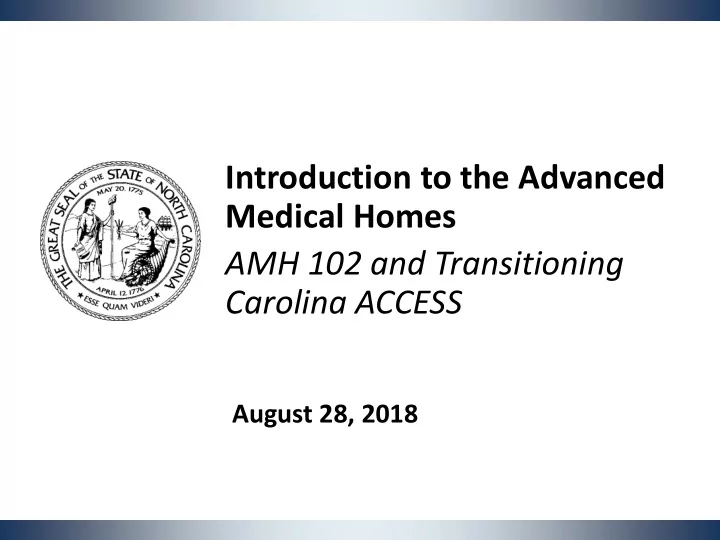 THE GREAT SEAL OF THE STATE OF NORTH CAROLINA
MAY 20, 1775
APRIL 12, 1776
ESSE QUAM VIDERI

Introduction to the Advanced Medical Homes

AMH 102 and Transitioning Carolina ACCESS

August 28, 2018